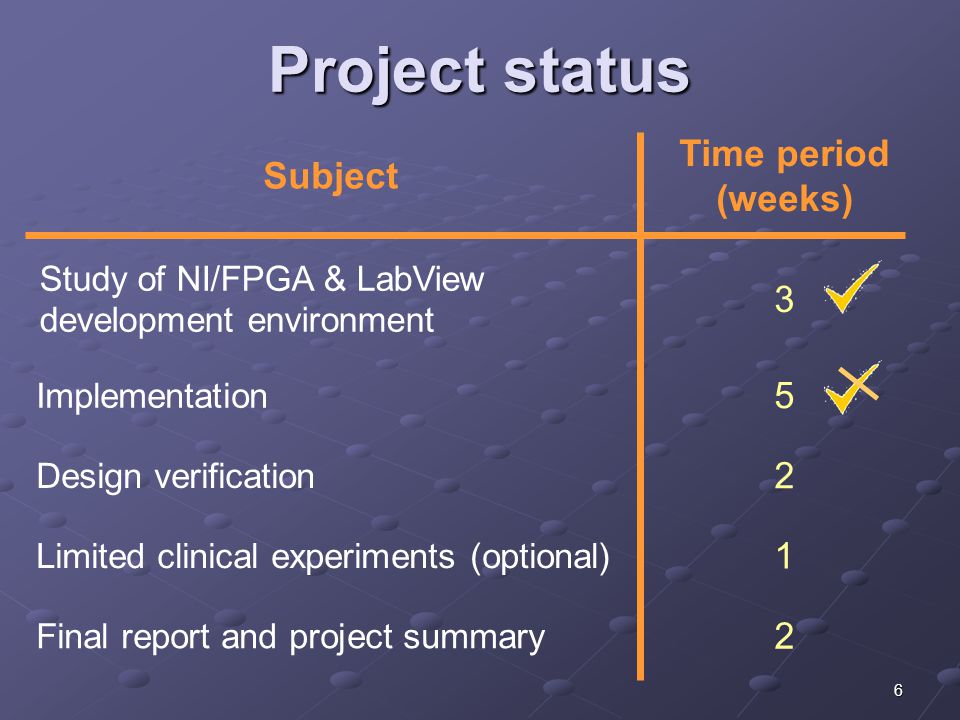 Project status

| Subject | Time period (weeks) |
|---|---|
| Study of NI/FPGA & LabView development environment | 3 |
| Implementation | 5 |
| Design verification | 2 |
| Limited clinical experiments (optional) | 1 |
| Final report and project summary | 2 |

6